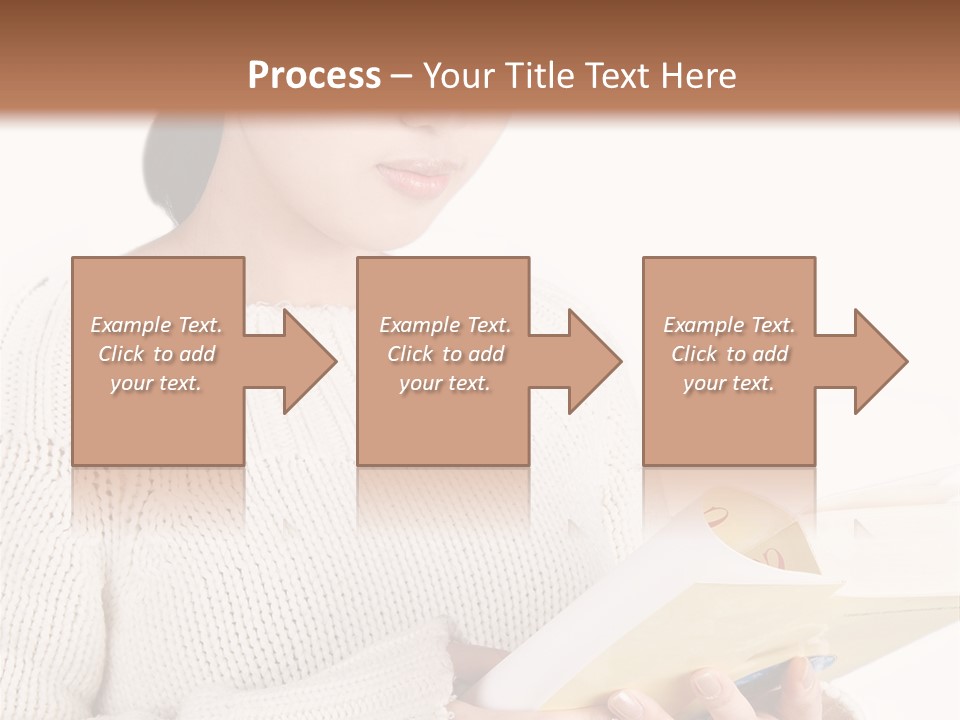 Process – Your Title Text Here

Example Text. Click to add your text.

Example Text. Click to add your text.

Example Text. Click to add your text.